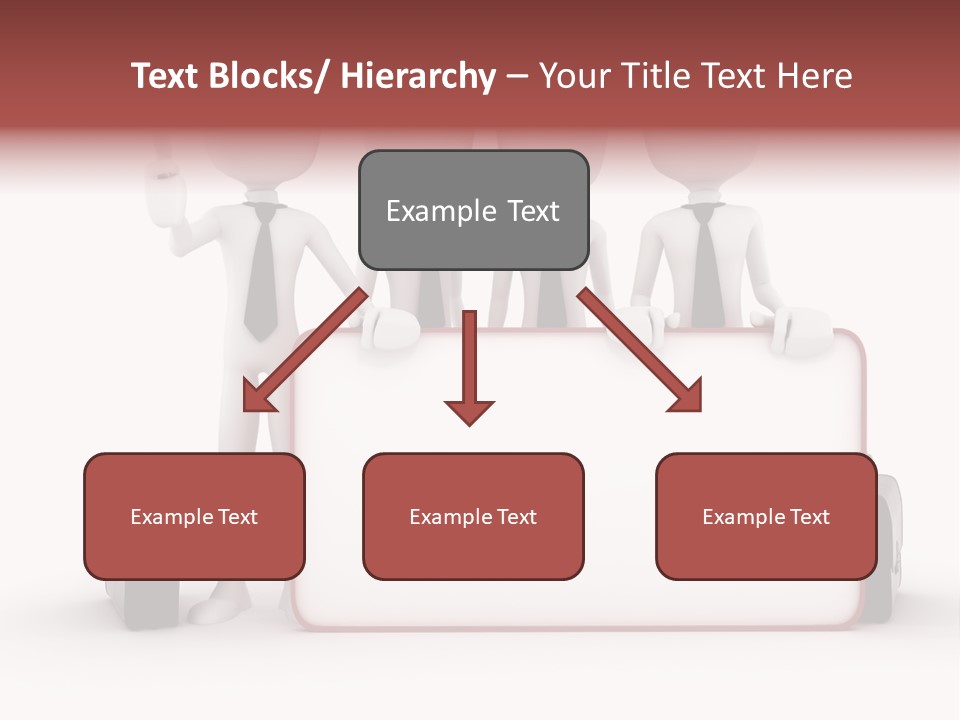 Text Blocks/ Hierarchy – Your Title Text Here

Example Text

Example Text

Example Text

Example Text